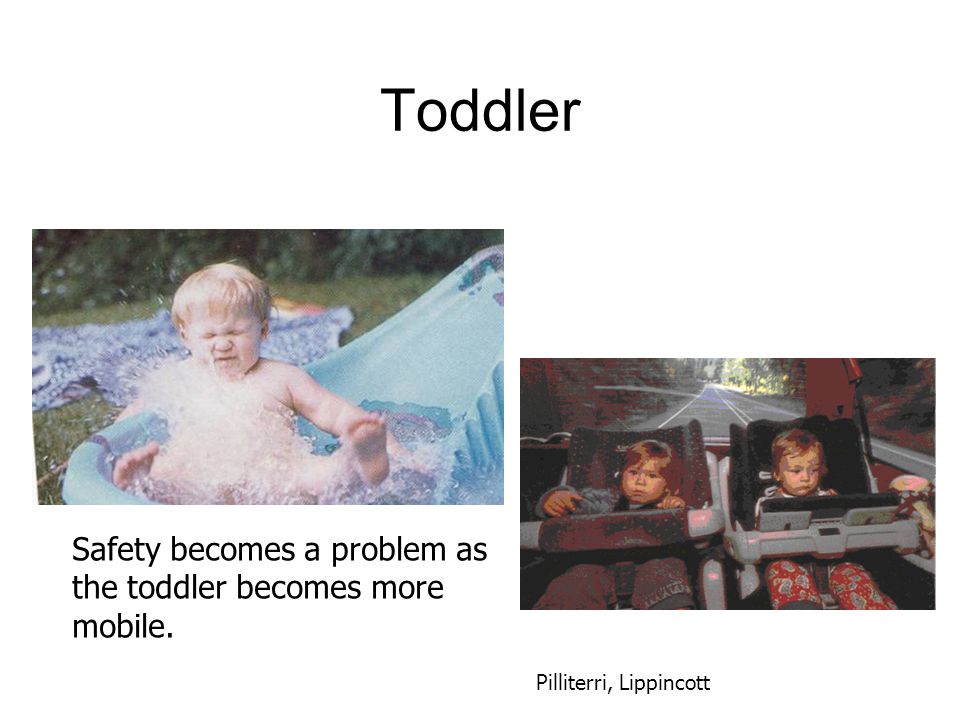 Toddler

Safety becomes a problem as the toddler becomes more mobile.

Pilliterri, Lippincott